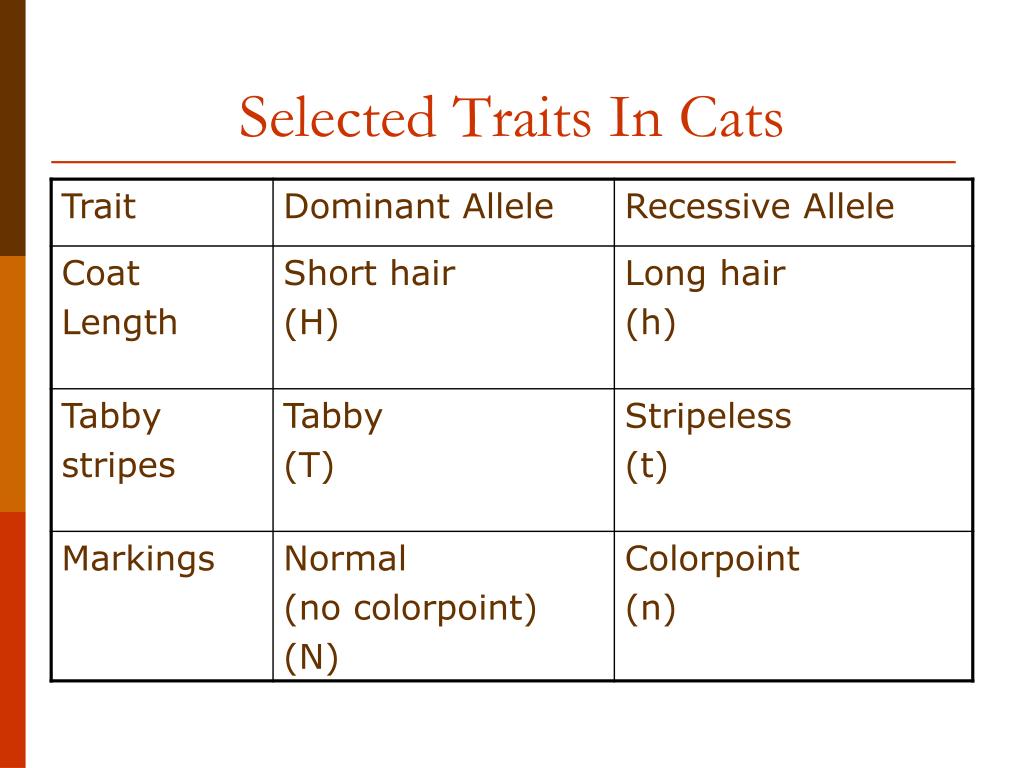 Selected Traits In Cats

| Trait | Dominant Allele | Recessive Allele |
|---|---|---|
| Coat Length | Short hair (H) | Long hair (h) |
| Tabby stripes | Tabby (T) | Stripeless (t) |
| Markings | Normal (no colorpoint) (N) | Colorpoint (n) |